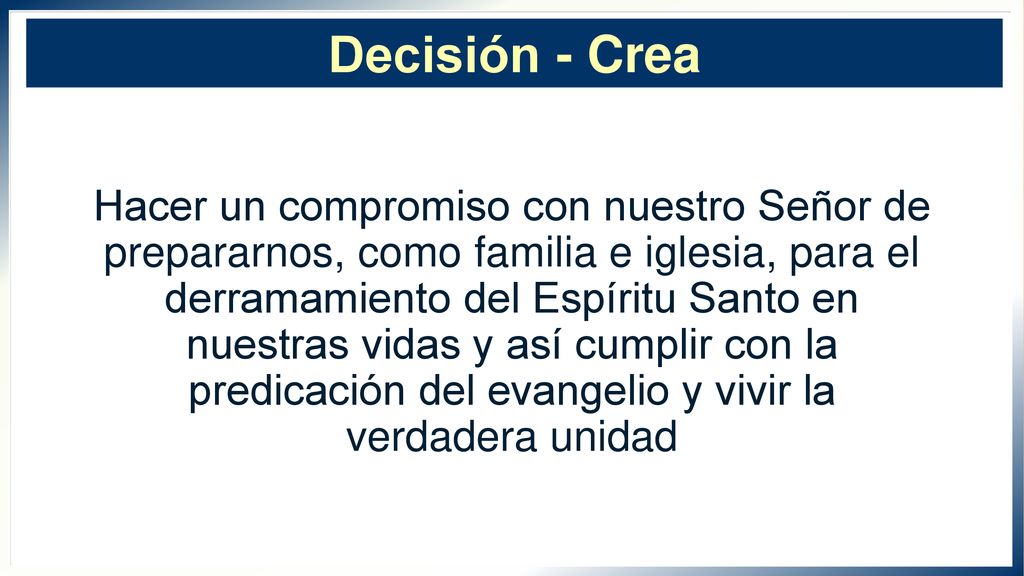 Decisión - Crea

Hacer un compromiso con nuestro Señor de prepararnos, como familia e iglesia, para el derramamiento del Espíritu Santo en nuestras vidas y así cumplir con la predicación del evangelio y vivir la verdadera unidad